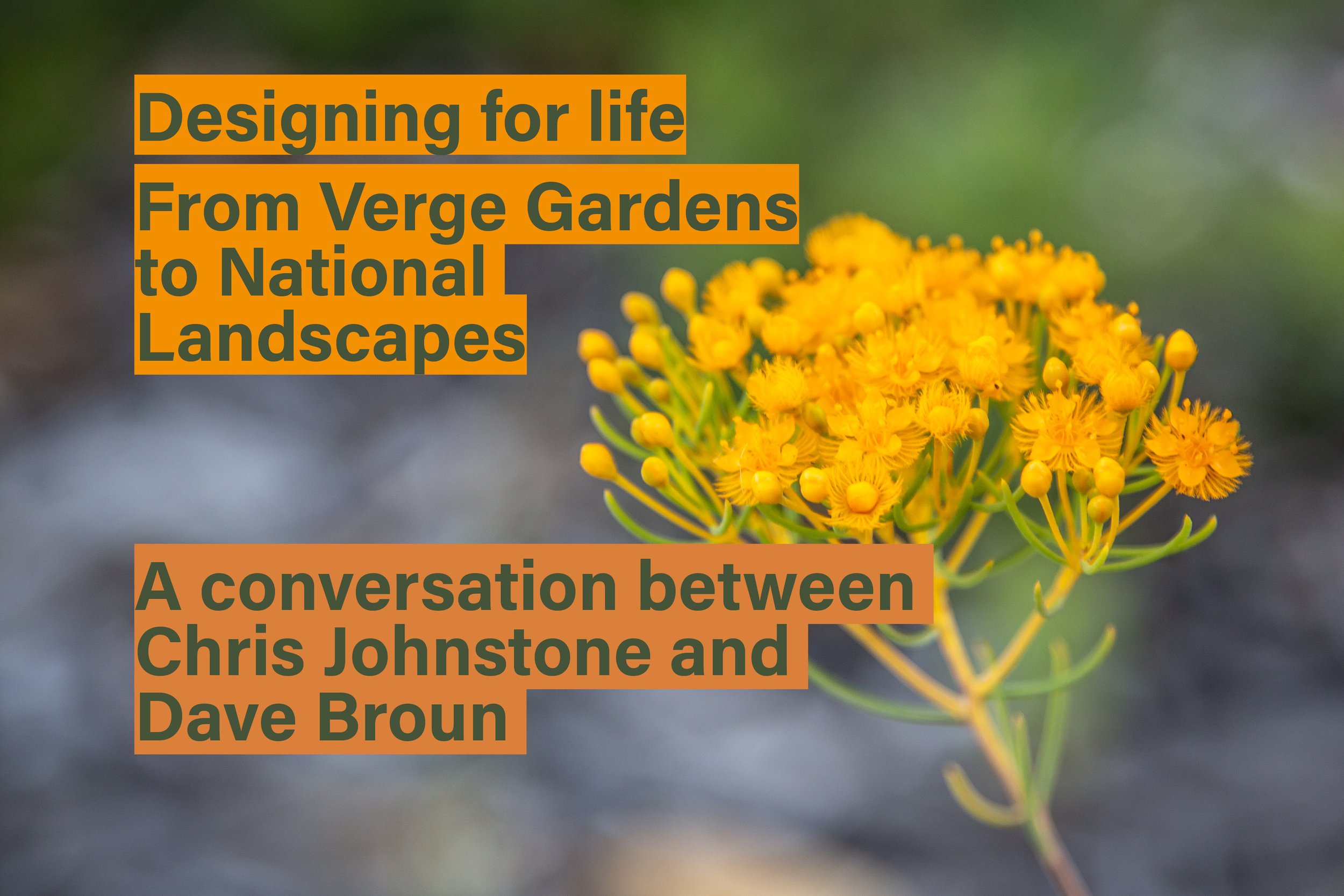 Designing for life

From Verge Gardens to National Landscapes

A conversation between Chris Johnstone and Dave Broun